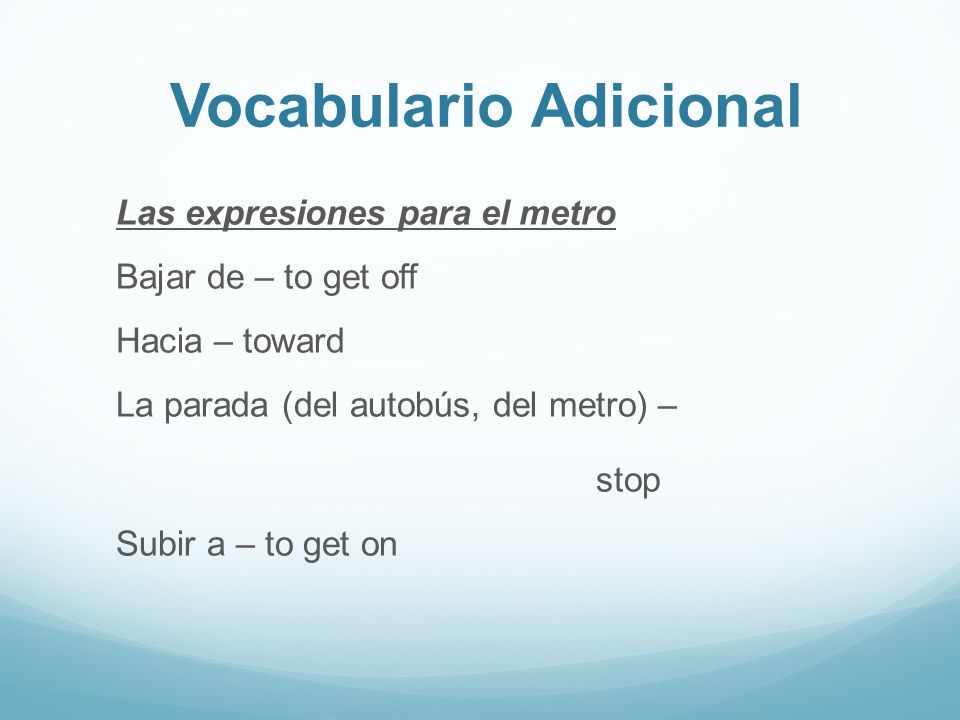 Vocabulario Adicional

Las expresiones para el metro

Bajar de – to get off

Hacia – toward

La parada (del autobús, del metro) – stop

Subir a – to get on